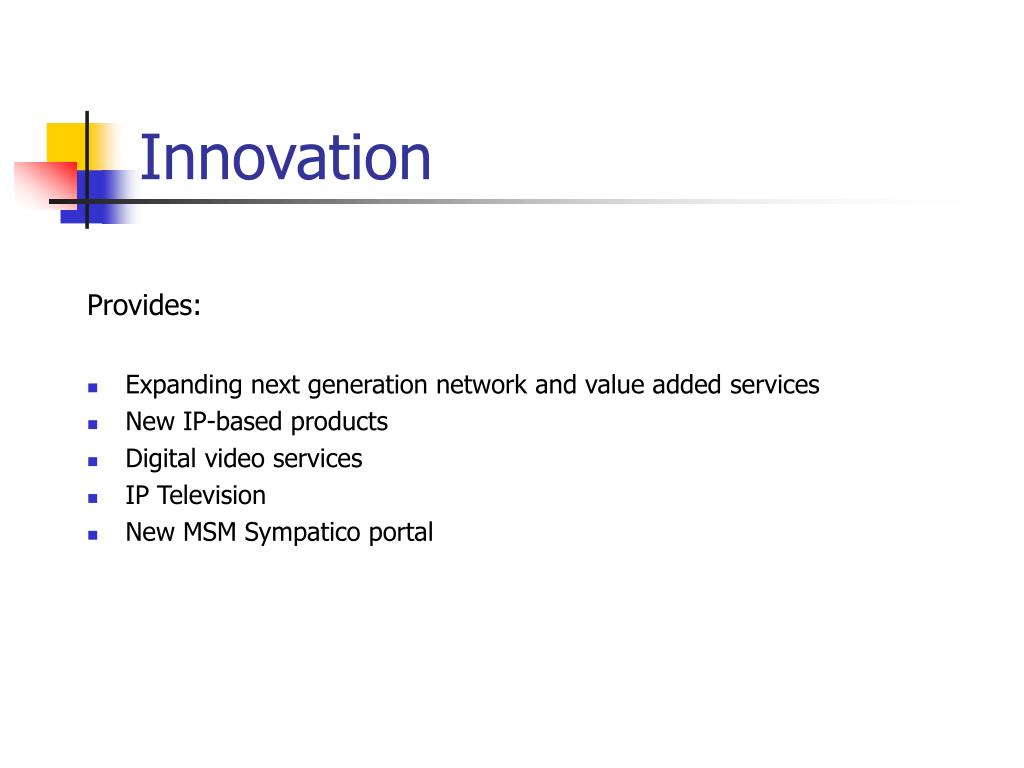 Innovation

Provides:

- Expanding next generation network and value added services
- New IP-based products
- Digital video services
- IP Television
- New MSM Sympatico portal